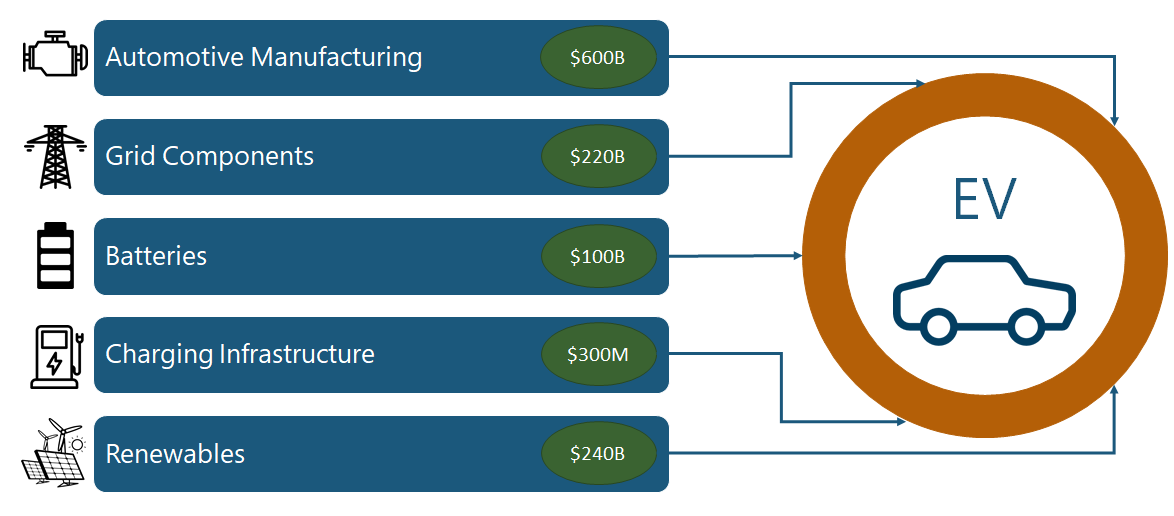 Automotive Manufacturing
\$600B

Grid Components
\$220B

Batteries
\$100B

Charging Infrastructure
\$300M

Renewables
\$240B

EV